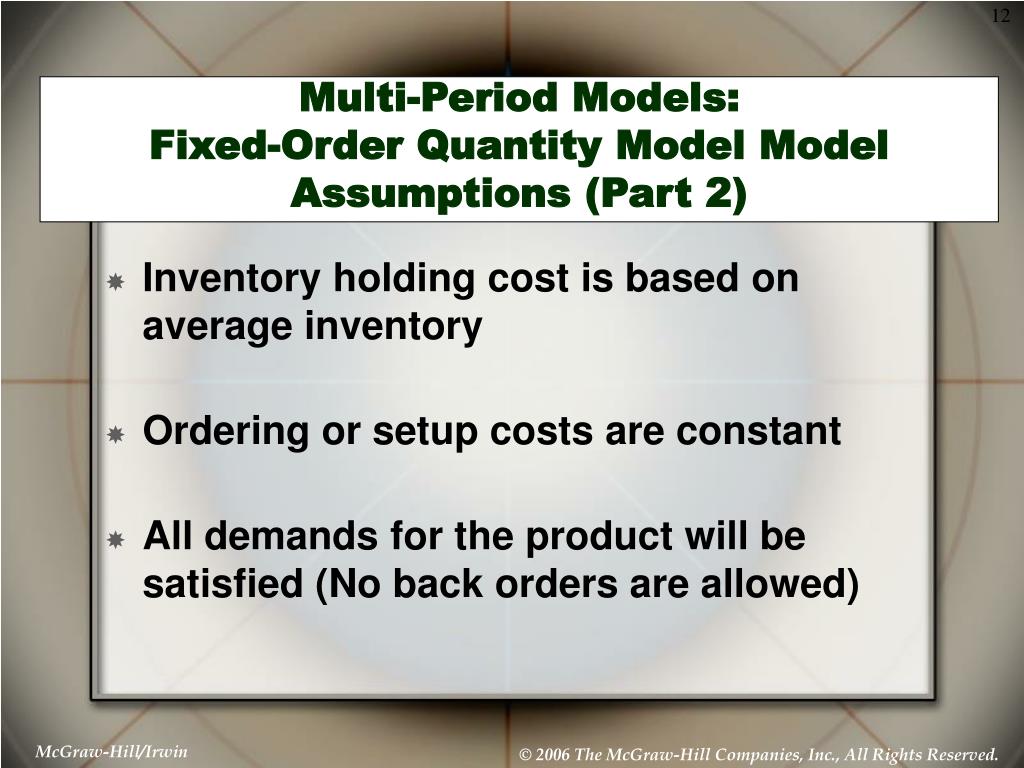 12

Multi-Period Models:
Fixed-Order Quantity Model Model Assumptions (Part 2)

Inventory holding cost is based on average inventory

Ordering or setup costs are constant

All demands for the product will be satisfied (No back orders are allowed)

McGraw-Hill/Irwin

© 2006 The McGraw-Hill Companies, Inc., All Rights Reserved.